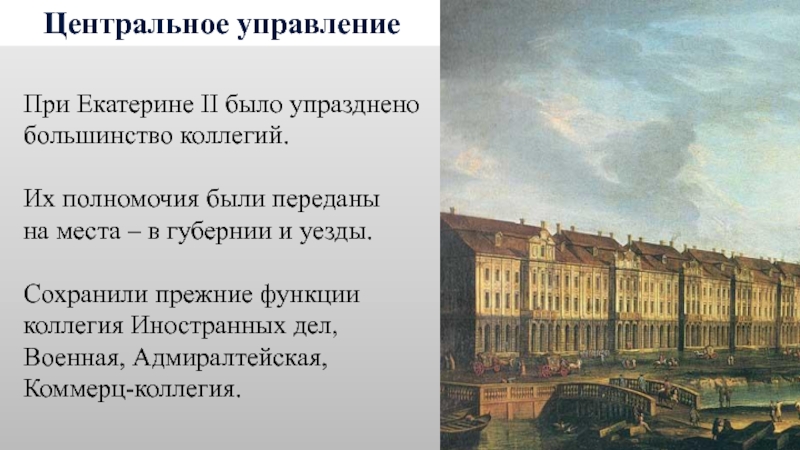 Центральное управление

При Екатерине II было упразднено большинство коллегий.

Их полномочия были переданы на места – в губернии и уезды.

Сохранили прежние функции коллегия Иностранных дел, Военная, Адмиралтейская, Коммерц-коллегия.